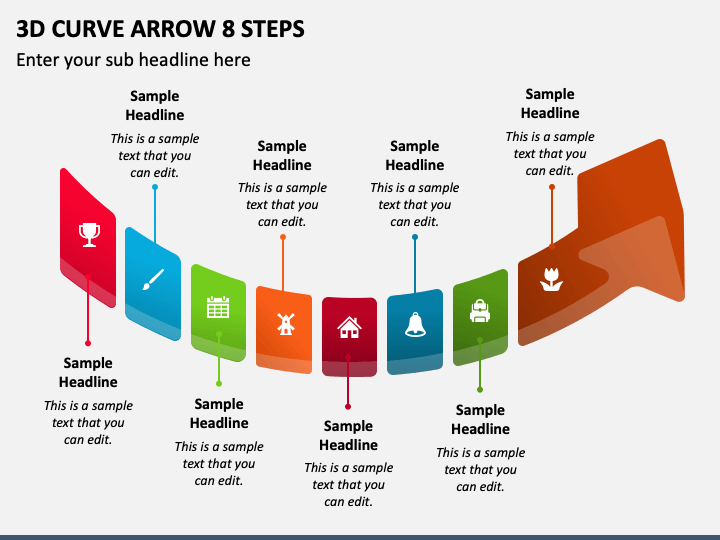 3D CURVE ARROW 8 STEPS

Enter your sub headline here

Sample Headline
This is a sample text that you can edit.

Sample Headline
This is a sample text that you can edit.

Sample Headline
This is a sample text that you can edit.

Sample Headline
This is a sample text that you can edit.

Sample Headline
This is a sample text that you can edit.

Sample Headline
This is a sample text that you can edit.

Sample Headline
This is a sample text that you can edit.

Sample Headline
This is a sample text that you can edit.